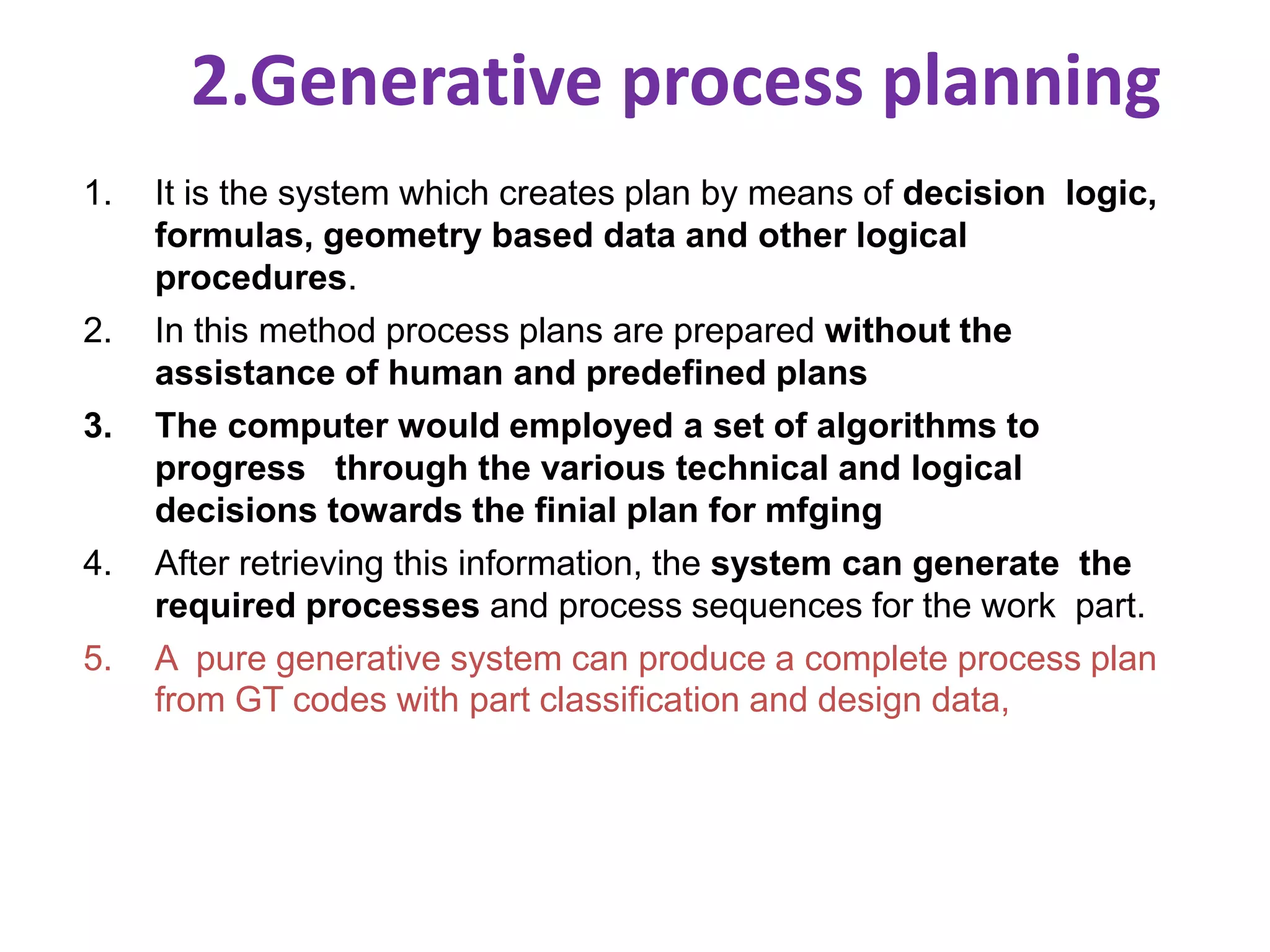 2.Generative process planning

1. It is the system which creates plan by means of decision logic, formulas, geometry based data and other logical procedures.

2. In this method process plans are prepared without the assistance of human and predefined plans

3. The computer would employed a set of algorithms to progress through the various technical and logical decisions towards the finial plan for mfging

4. After retrieving this information, the system can generate the required processes and process sequences for the work part.

5. A pure generative system can produce a complete process plan from GT codes with part classification and design data,